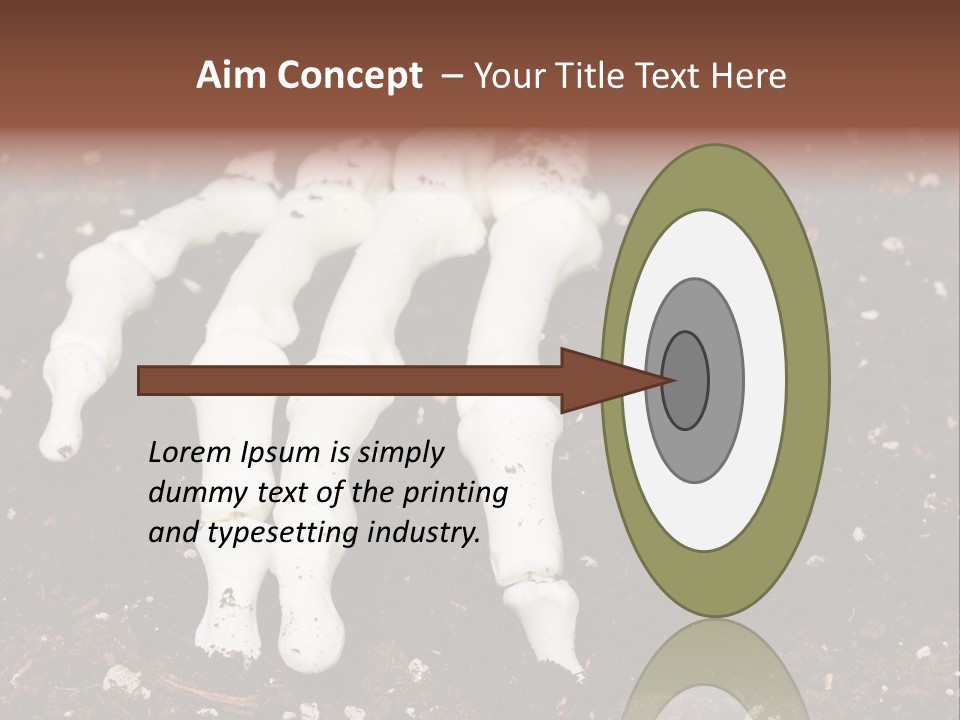 Aim Concept – Your Title Text Here

Lorem Ipsum is simply dummy text of the printing and typesetting industry.